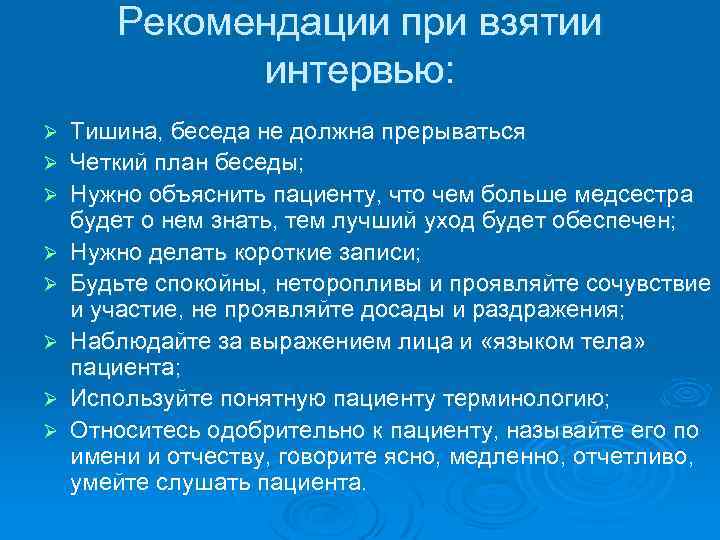 Рекомендации при взятии интервью:

➢ Тишина, беседа не должна прерываться
➢ Четкий план беседы;
➢ Нужно объяснить пациенту, что чем больше медсестра будет о нем знать, тем лучший уход будет обеспечен;
➢ Нужно делать короткие записи;
➢ Будьте спокойны, неторопливы и проявляйте сочувствие и участие, не проявляйте досады и раздражения;
➢ Наблюдайте за выражением лица и «языком тела» пациента;
➢ Используйте понятную пациенту терминологию;
➢ Относитесь одобрительно к пациенту, называйте его по имени и отчеству, говорите ясно, медленно, отчетливо, умейте слушать пациента.